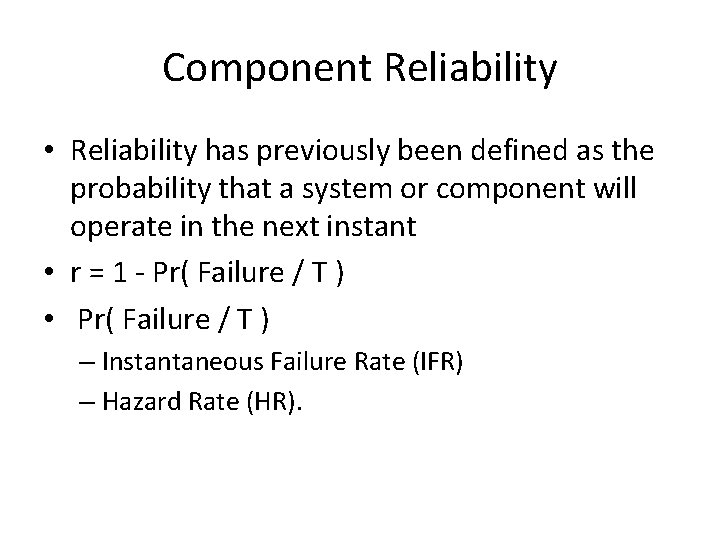 Component Reliability

• Reliability has previously been defined as the probability that a system or component will operate in the next instant

• r = 1 - Pr( Failure / T )

• Pr( Failure / T )
– Instantaneous Failure Rate (IFR)
– Hazard Rate (HR).